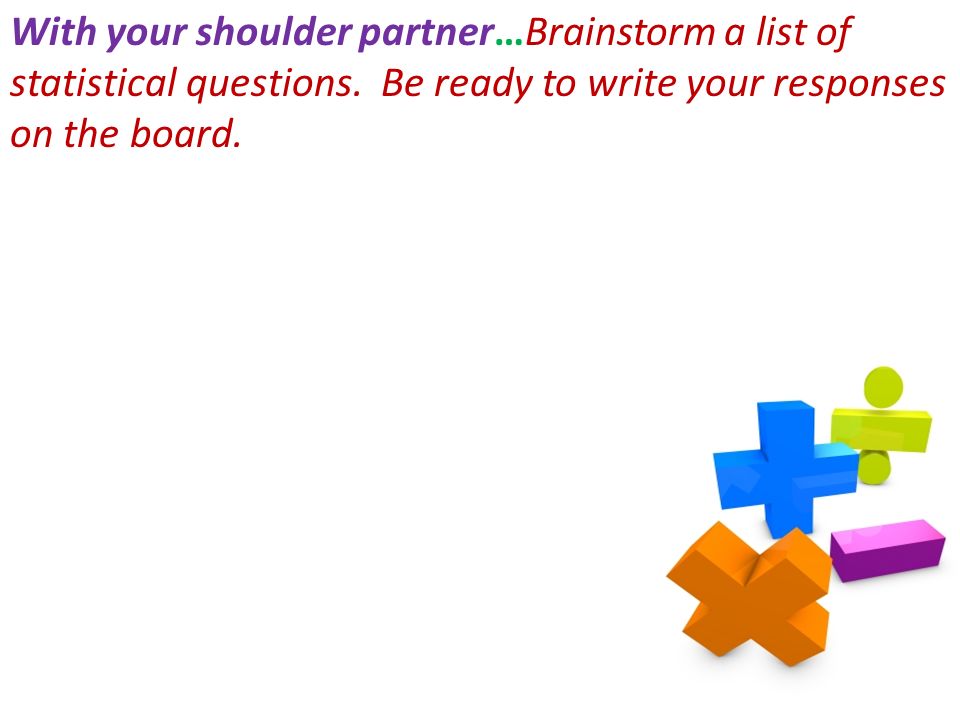 With your shoulder partner…Brainstorm a list of statistical questions.  Be ready to write your responses on the board.